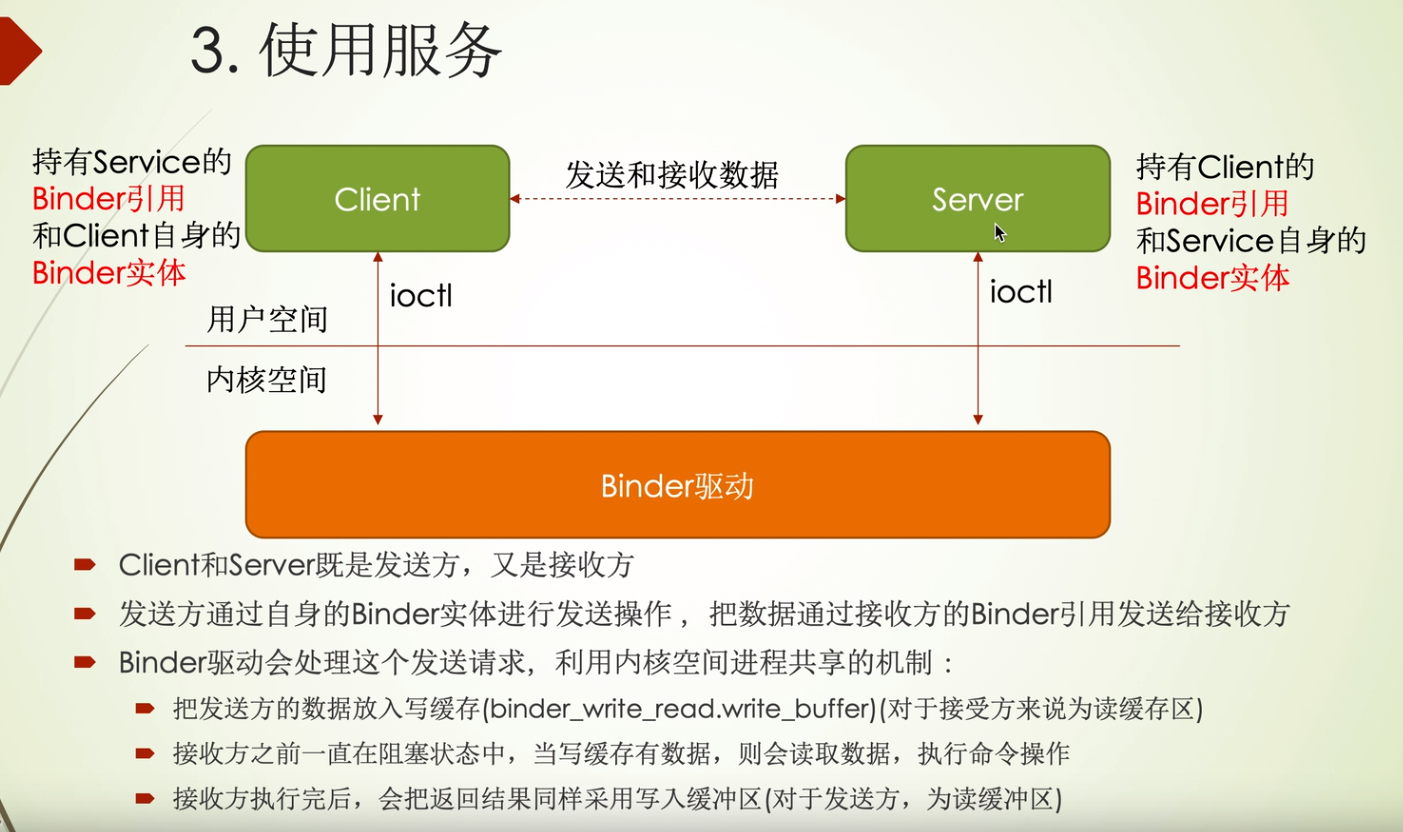 3. 使用服务

持有Service的
Binder引用
和Client自身的
Binder实体

Client

发送和接收数据

Server

持有Client的
Binder引用
和Service自身的
Binder实体

ioctl

ioctl

用户空间

内核空间

Binder驱动

Client和Server既是发送方，又是接收方

发送方通过自身的Binder实体进行发送操作， 把数据通过接收方的Binder引用发送给接收方

Binder驱动会处理这个发送请求，利用内核空间进程共享的机制：

把发送方的数据放入写缓存(binder_write_read.write_buffer)(对于接受方来说为读缓存区)

接收方之前一直在阻塞状态中，当写缓存有数据，则会读取数据，执行命令操作

接收方执行完后，会把返回结果同样采用写入缓冲区(对于发送方，为读缓冲区)